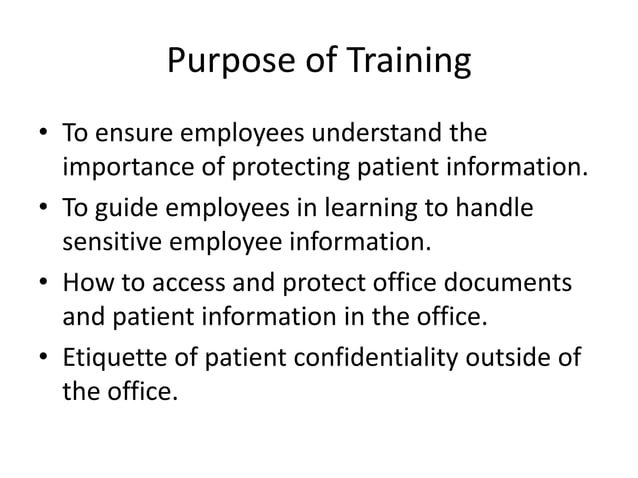 Purpose of Training

• To ensure employees understand the importance of protecting patient information.
• To guide employees in learning to handle sensitive employee information.
• How to access and protect office documents and patient information in the office.
• Etiquette of patient confidentiality outside of the office.